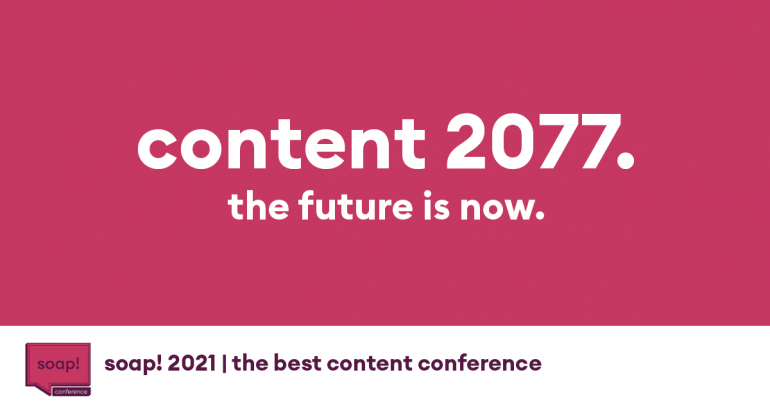 content 2077.
the future is now.

soap!
conference

soap! 2021 | the best content conference